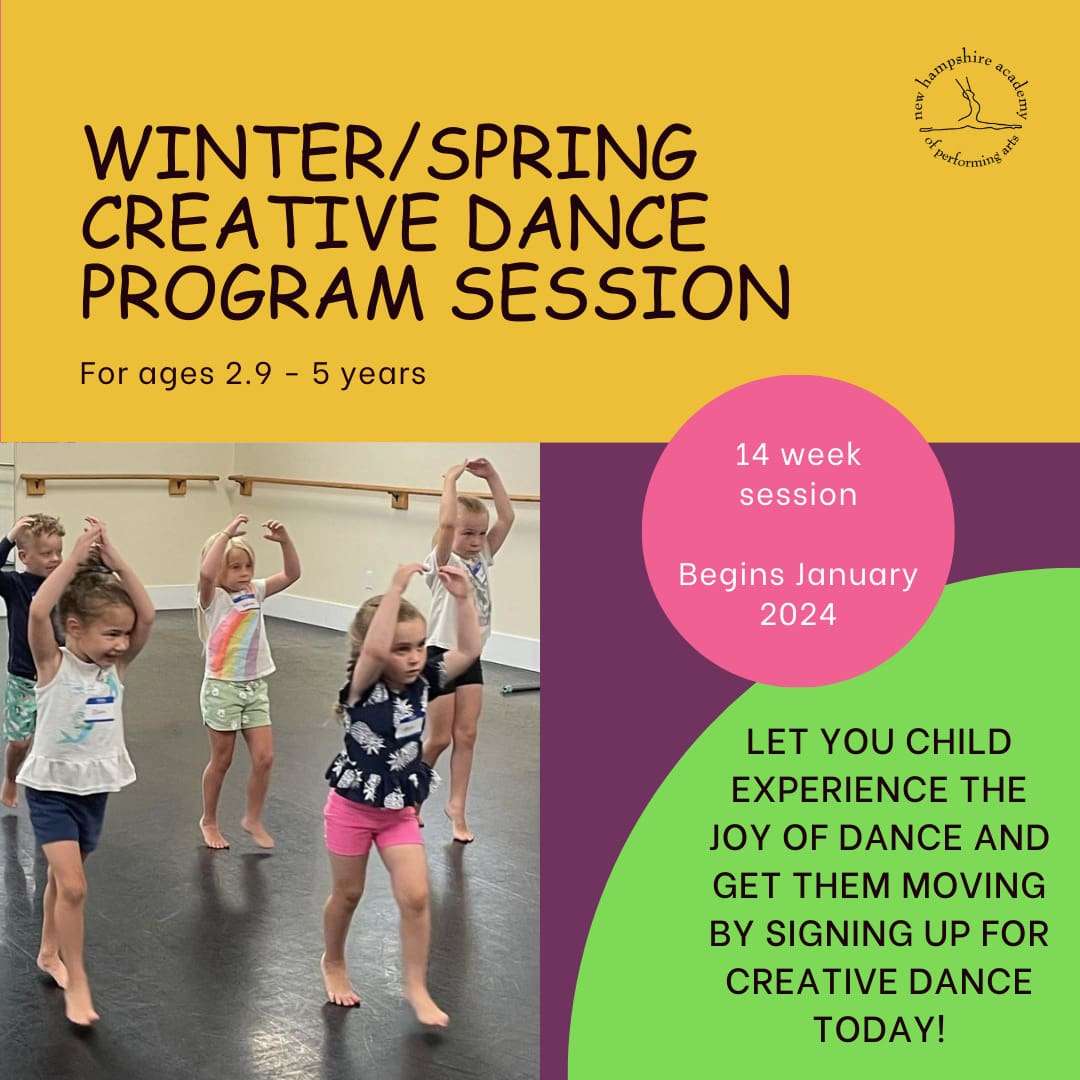 new hampshire academy of performing arts

WINTER/SPRING CREATIVE DANCE PROGRAM SESSION

For ages 2.9 - 5 years

14 week session

Begins January 2024

LET YOU CHILD EXPERIENCE THE JOY OF DANCE AND GET THEM MOVING BY SIGNING UP FOR CREATIVE DANCE TODAY!